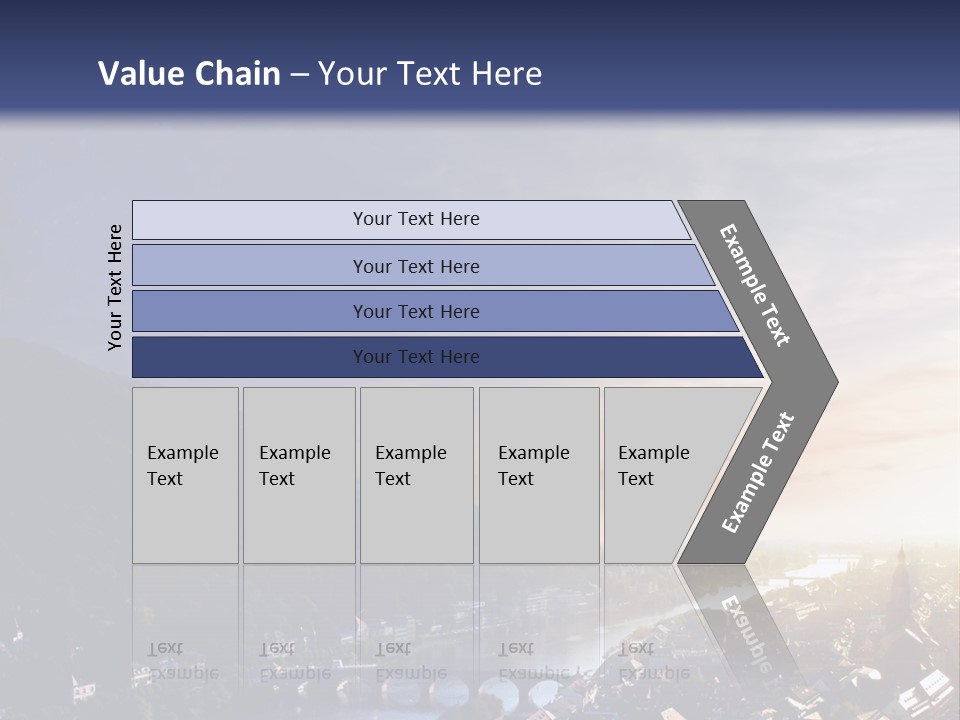 Value Chain – Your Text Here

Your Text Here

Your Text Here

Your Text Here

Your Text Here

Your Text Here

Example Text

Example Text

Example Text

Example Text

Example Text

Example Text

Example Text